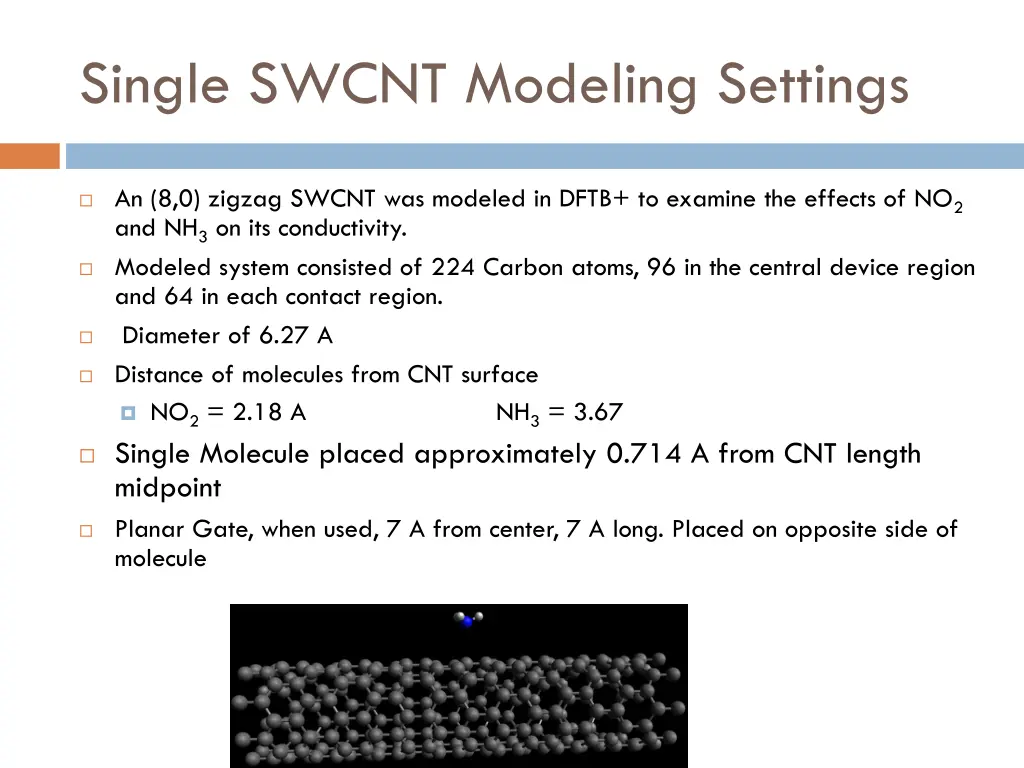 Single SWCNT Modeling Settings

An (8,0) zigzag SWCNT was modeled in DFTB+ to examine the effects of $NO_2$ and $NH_3$ on its conductivity.

Modeled system consisted of 224 Carbon atoms, 96 in the central device region and 64 in each contact region.

Diameter of 6.27 A

Distance of molecules from CNT surface

$NO_2$ = 2.18 A $NH_3$ = 3.67

Single Molecule placed approximately 0.714 A from CNT length midpoint

Planar Gate, when used, 7 A from center, 7 A long. Placed on opposite side of molecule